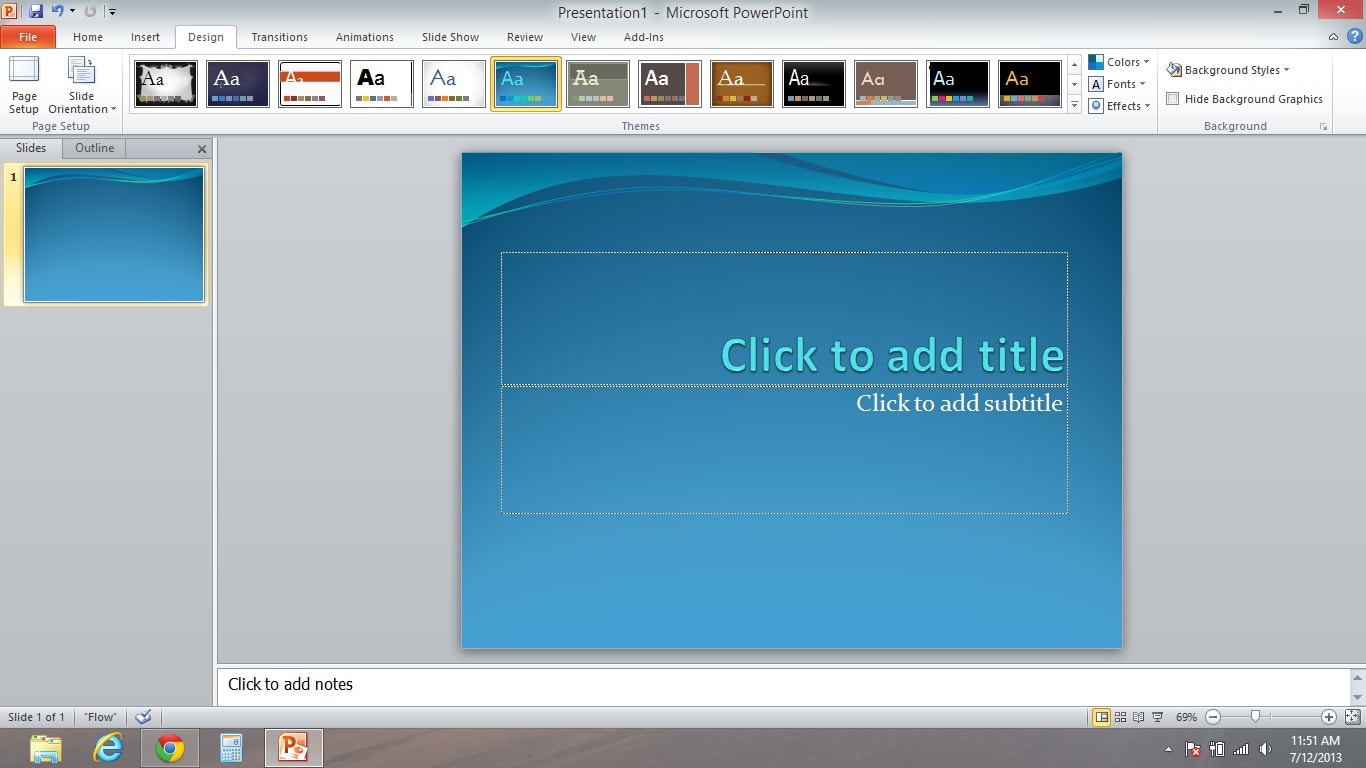 Presentation1 - Microsoft PowerPoint

File Home Insert Design Transitions Animations Slide Show Review View Add-Ins

Page Setup
Slide Orientation
Page Setup

Aa Aa Aa Aa Aa Aa Aa Aa Aa Aa Aa Aa Aa
Themes

Colors
Fonts
Effects

Background Styles
Hide Background Graphics
Background

Slides Outline

1

Click to add title
Click to add subtitle

Click to add notes

Slide 1 of 1 "Flow" 69%

11:51 AM
7/12/2013